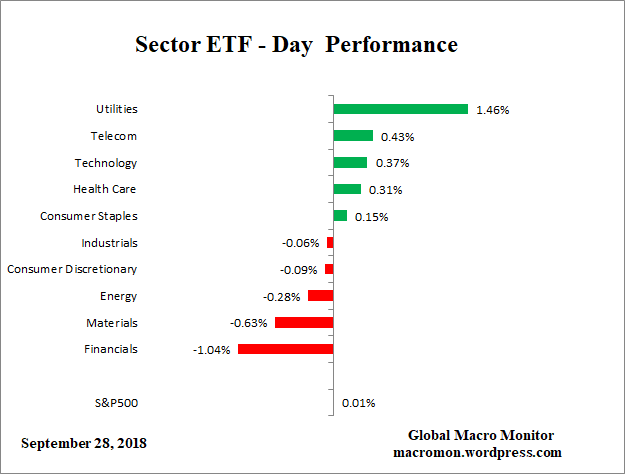 Sector ETF - Day Performance

Utilities 1.46%
Telecom 0.43%
Technology 0.37%
Health Care 0.31%
Consumer Staples 0.15%
Industrials -0.06%
Consumer Discretionary -0.09%
Energy -0.28%
Materials -0.63%
Financials -1.04%

S&P500 0.01%

September 28, 2018

Global Macro Monitor
macromon.wordpress.com